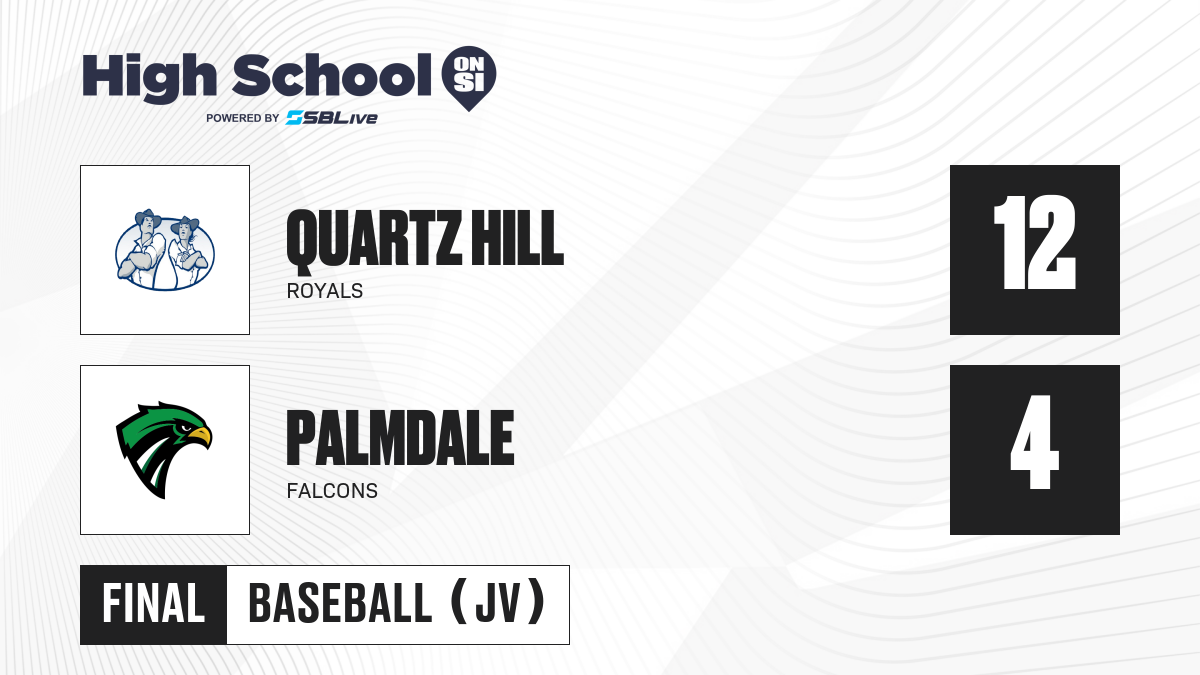 High School ON SI
POWERED BY SBLive

QUARTZ HILL
ROYALS
12

PALMDALE
FALCONS
4

FINAL
BASEBALL (JV)